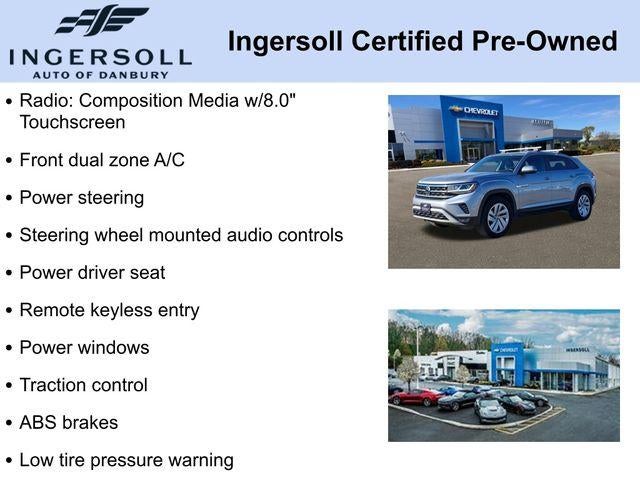 INGERSOLL
AUTO OF DANBURY

Ingersoll Certified Pre-Owned

• Radio: Composition Media w/8.0" Touchscreen
• Front dual zone A/C
• Power steering
• Steering wheel mounted audio controls
• Power driver seat
• Remote keyless entry
• Power windows
• Traction control
• ABS brakes
• Low tire pressure warning

CHEVROLET

CHEVROLET
INGERSOLL